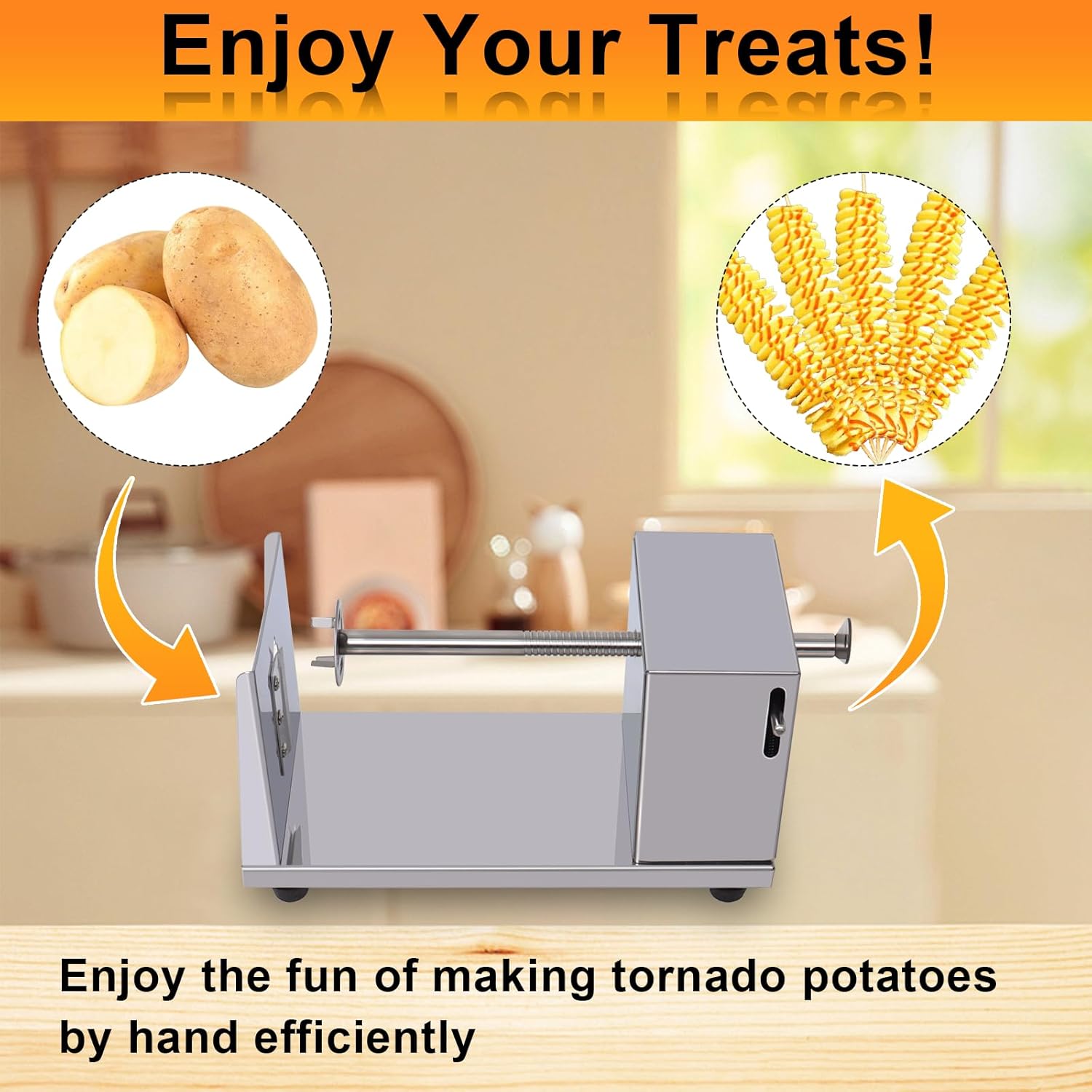 Enjoy Your Treats!

Enjoy the fun of making tornado potatoes by hand efficiently